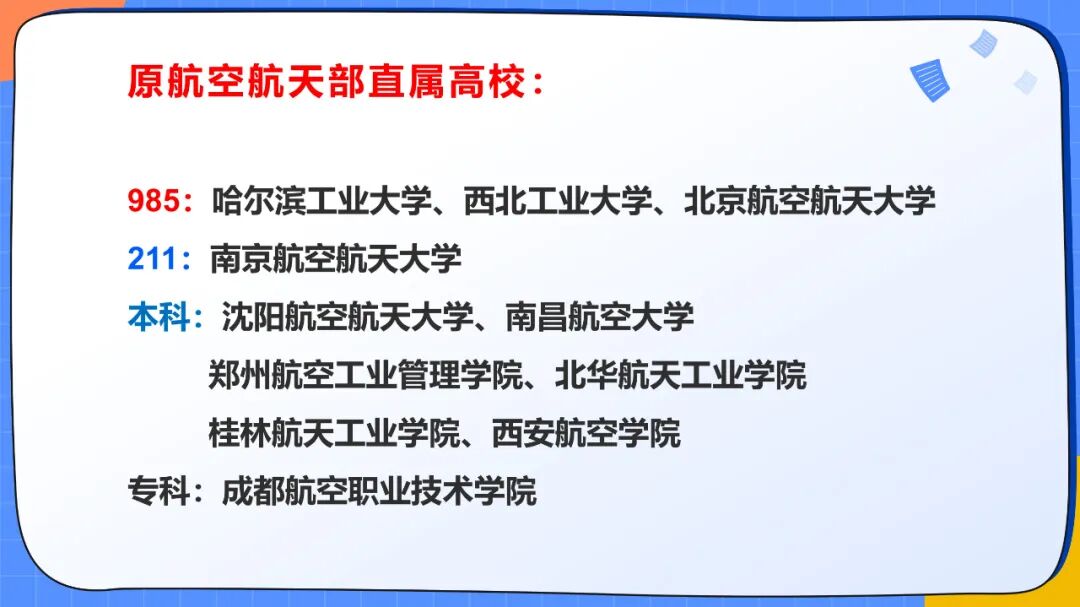 原航空航天部直属高校：

985：哈尔滨工业大学、西北工业大学、北京航空航天大学
211：南京航空航天大学
本科：沈阳航空航天大学、南昌航空大学
郑州航空工业管理学院、北华航天工业学院
桂林航天工业学院、西安航空学院
专科：成都航空职业技术学院